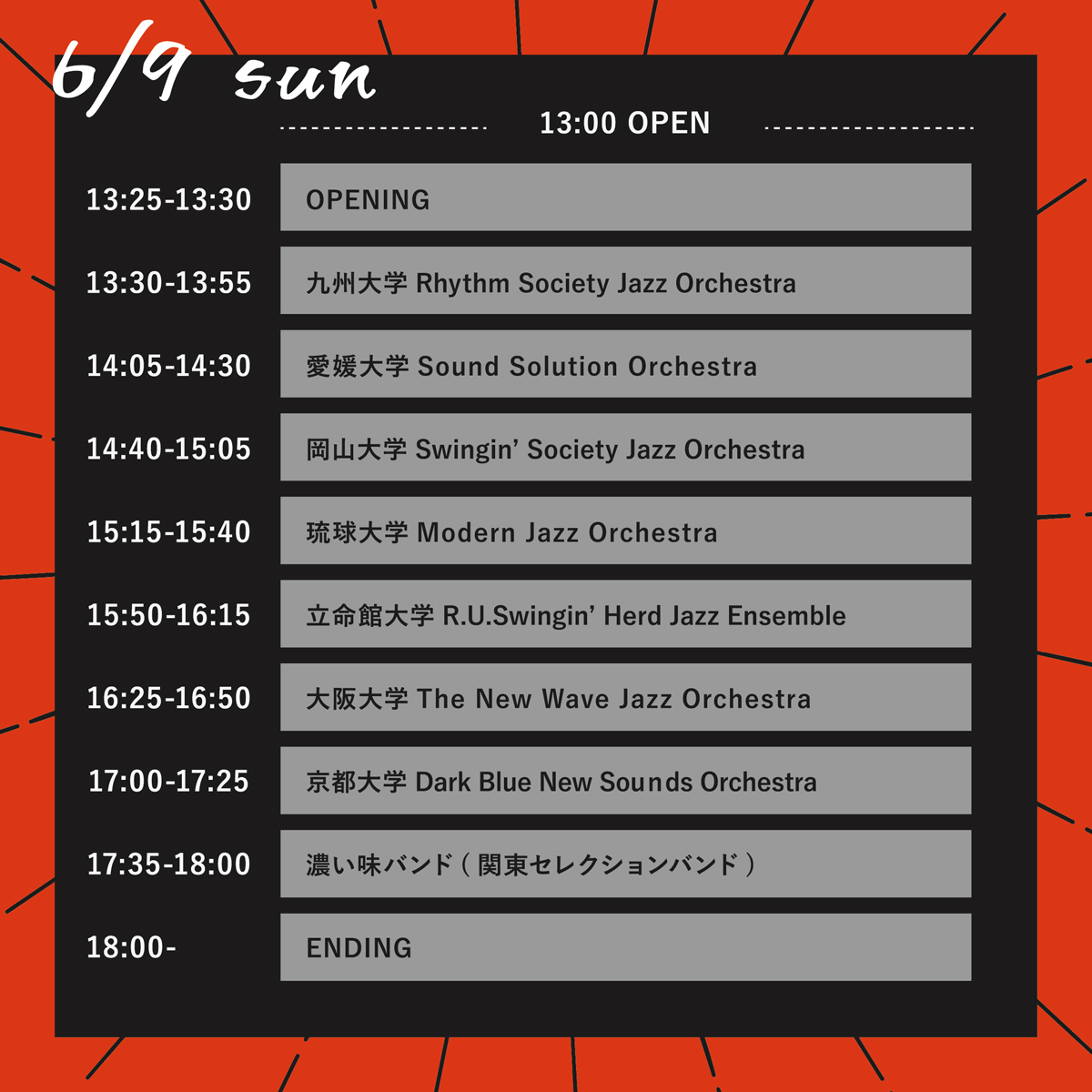 6/9 sun

13:00 OPEN

| 13:25-13:30 | OPENING |
|---|---|
| 13:30-13:55 | 九州大学 Rhythm Society Jazz Orchestra |
| 14:05-14:30 | 愛媛大学 Sound Solution Orchestra |
| 14:40-15:05 | 岡山大学 Swingin' Society Jazz Orchestra |
| 15:15-15:40 | 琉球大学 Modern Jazz Orchestra |
| 15:50-16:15 | 立命館大学 R.U.Swingin' Herd Jazz Ensemble |
| 16:25-16:50 | 大阪大学 The New Wave Jazz Orchestra |
| 17:00-17:25 | 京都大学 Dark Blue New Sounds Orchestra |
| 17:35-18:00 | 濃い味バンド（関東セレクションバンド） |
| 18:00- | ENDING |